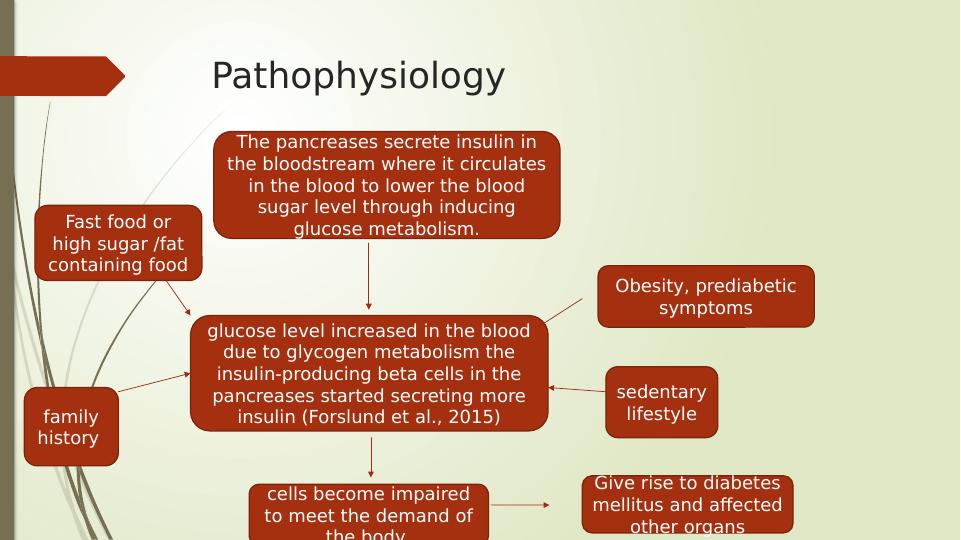 Pathophysiology

The pancreases secrete insulin in the bloodstream where it circulates in the blood to lower the blood sugar level through inducing glucose metabolism.

Fast food or high sugar /fat containing food

Obesity, prediabetic symptoms

glucose level increased in the blood due to glycogen metabolism the insulin-producing beta cells in the pancreases started secreting more insulin (Forslund et al., 2015)

sedentary lifestyle

family history

cells become impaired to meet the demand of the body

Give rise to diabetes mellitus and affected other organs